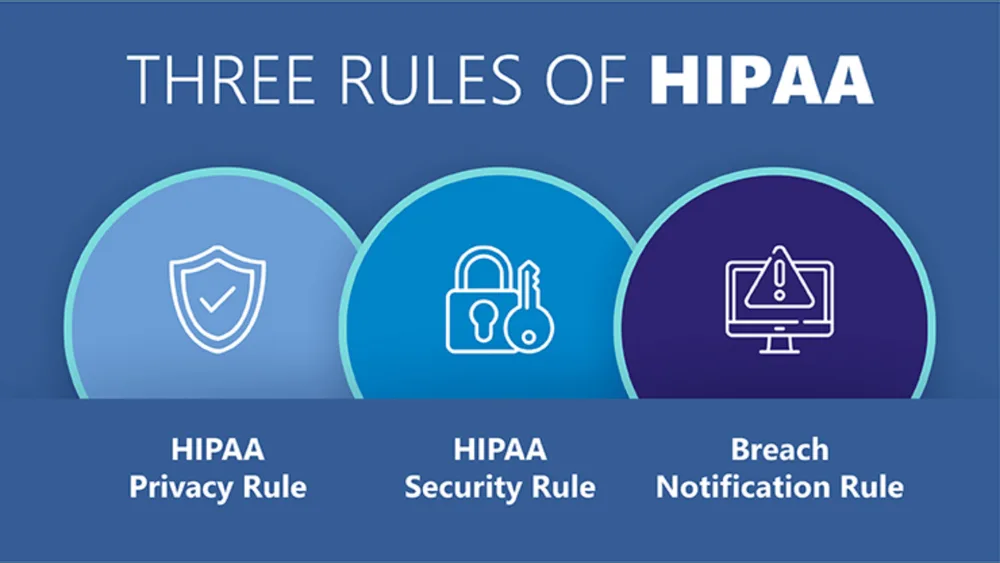 THREE RULES OF HIPAA

HIPAA Privacy Rule

HIPAA Security Rule

Breach Notification Rule